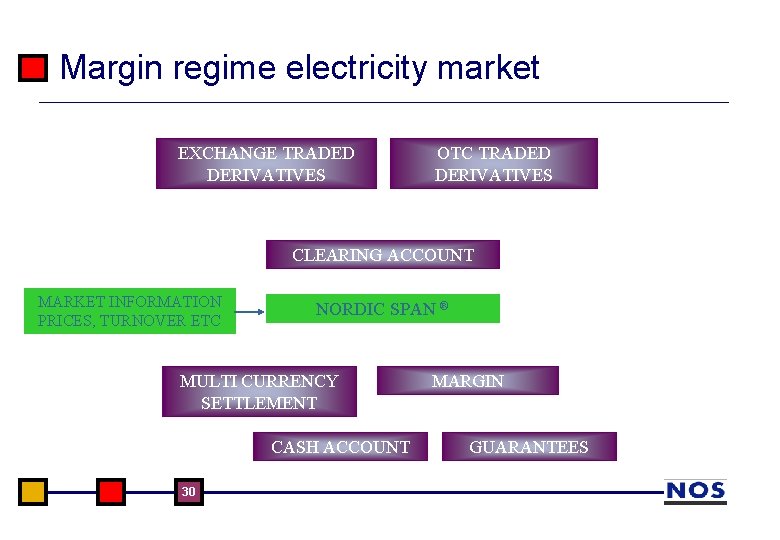 Margin regime electricity market

EXCHANGE TRADED DERIVATIVES

OTC TRADED DERIVATIVES

CLEARING ACCOUNT

MARKET INFORMATION PRICES, TURNOVER ETC

NORDIC SPAN ®

MULTI CURRENCY SETTLEMENT

MARGIN

CASH ACCOUNT

GUARANTEES

30

NOS